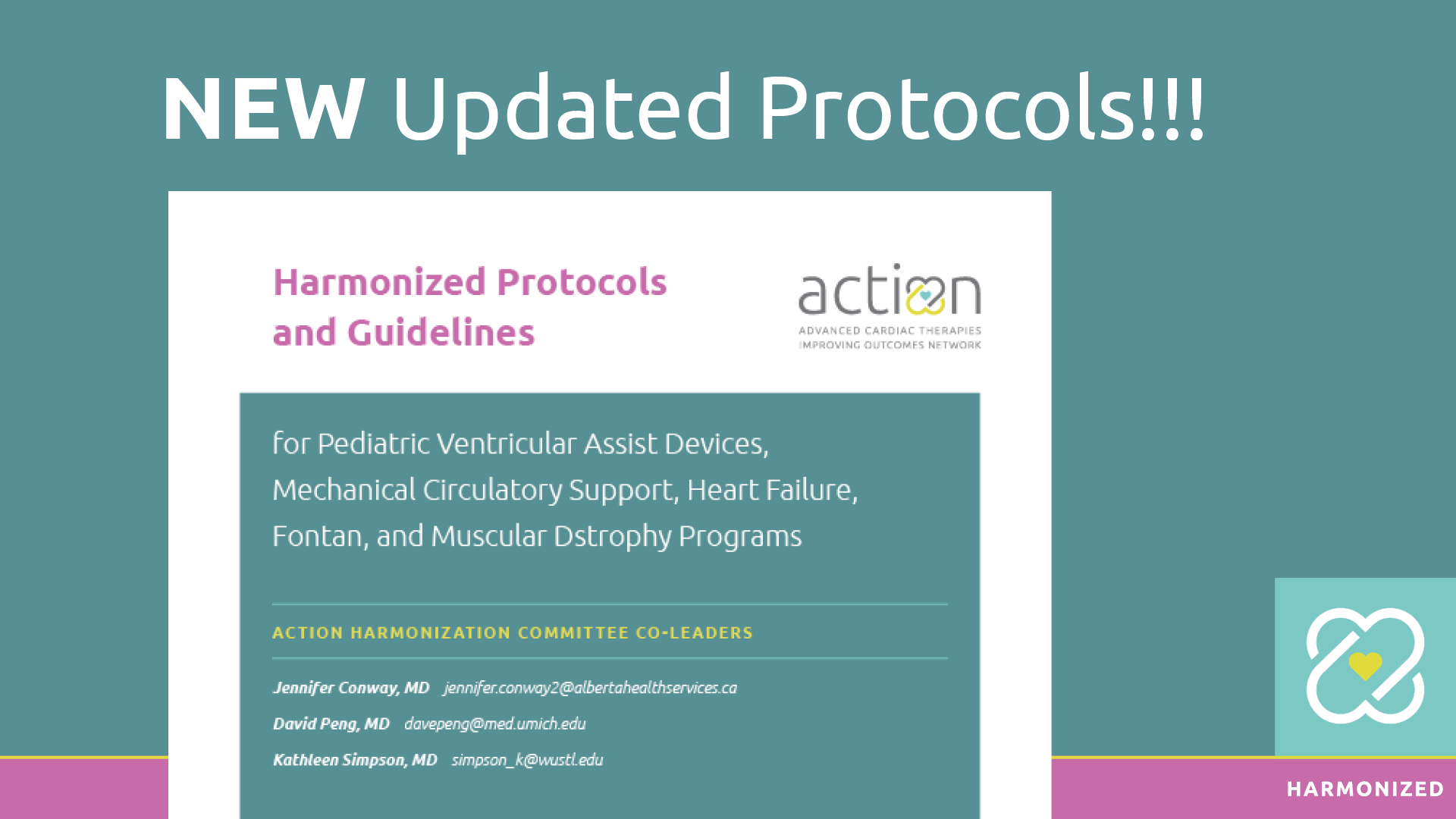 NEW Updated Protocols!!!

Harmonized Protocols and Guidelines

action
ADVANCED CARDIAC THERAPIES IMPROVING OUTCOMES NETWORK

for Pediatric Ventricular Assist Devices, Mechanical Circulatory Support, Heart Failure, Fontan, and Muscular Dstrophy Programs

ACTION HARMONIZATION COMMITTEE CO-LEADERS

Jennifer Conway, MD jennifer.conway2@albertahealthservices.ca

David Peng, MD davepeng@med.umich.edu

Kathleen Simpson, MD simpson_k@wustl.edu

HARMONIZED